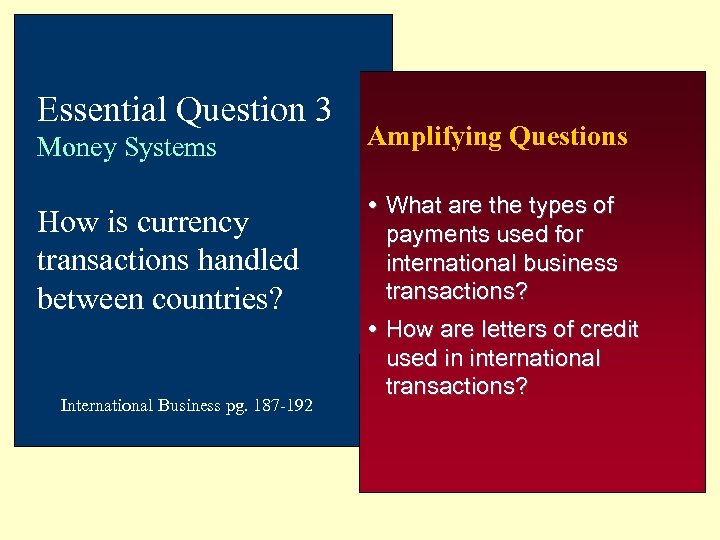 Essential Question 3
Money Systems

How is currency transactions handled between countries?

International Business pg. 187-192

Amplifying Questions

• What are the types of payments used for international business transactions?
• How are letters of credit used in international transactions?